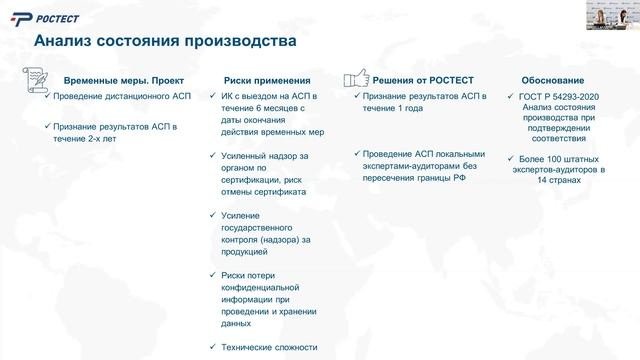 РОСТЕСТ

Анализ состояния производства

Временные меры. Проект

✓ Проведение дистанционного АСП

✓ Признание результатов АСП в течение 2-х лет

Риски применения

✓ ИК с выездом на АСП в течение 6 месяцев с даты окончания действия временных мер

✓ Усиленный надзор за органом по сертификации, риск отмены сертификата

✓ Усиление государственного контроля (надзора) за продукцией

✓ Риски потери конфиденциальной информации при проведении и хранении данных

✓ Технические сложности

Решения от РОСТЕСТ

✓ Признание результатов АСП в течение 1 года

✓ Проведение АСП локальными экспертами-аудиторами без пересечения границы РФ

Обоснование

✓ ГОСТ Р 54293-2020 Анализ состояния производства при подтверждении соответствия

✓ Более 100 штатных экспертов-аудиторов в 14 странах